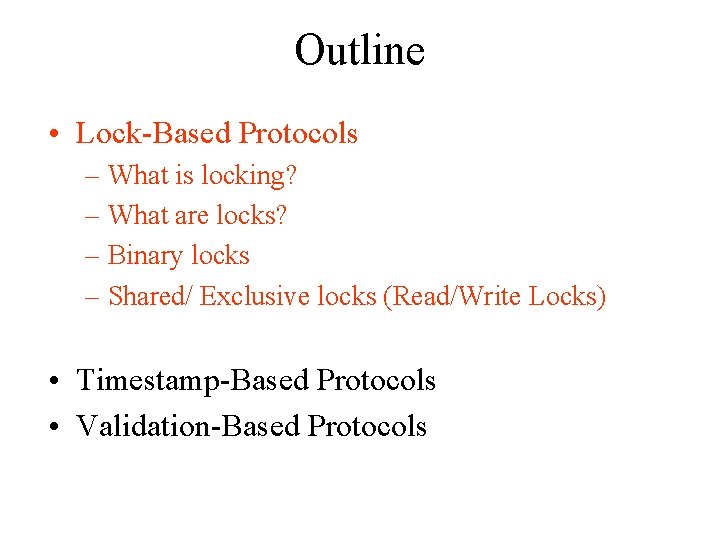 Outline

• Lock-Based Protocols
– What is locking?
– What are locks?
– Binary locks
– Shared/ Exclusive locks (Read/Write Locks)

• Timestamp-Based Protocols
• Validation-Based Protocols